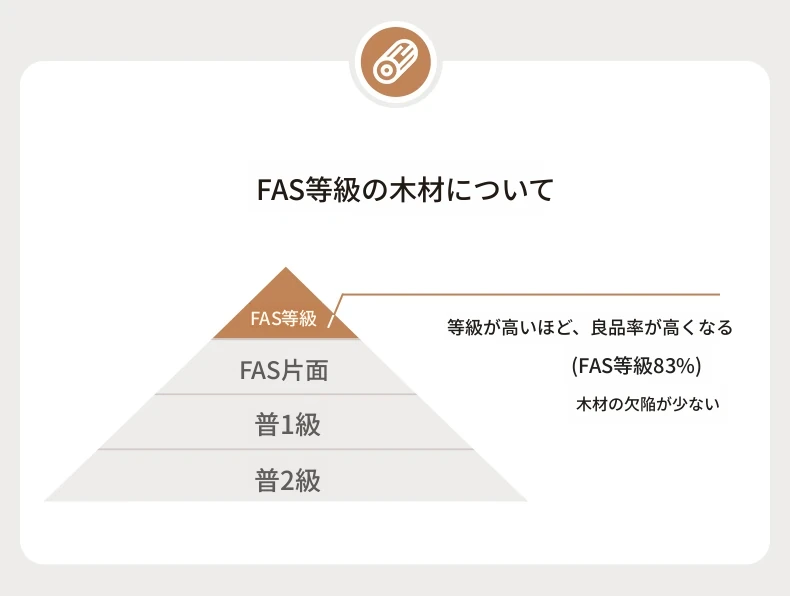 FAS等級の木材について

FAS等級

FAS片面

普1級

普2級

等級が高いほど、良品率が高くなる

(FAS等級83%)

木材の欠陥が少ない